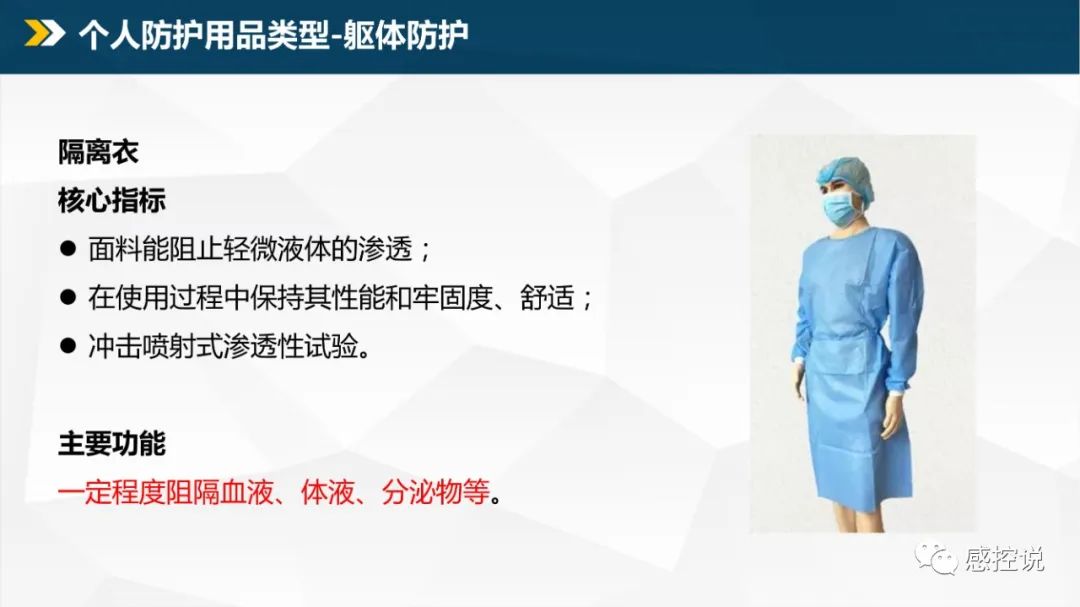 个人防护用品类型-躯体防护

隔离衣

核心指标

• 面料能阻止轻微液体的渗透；
• 在使用过程中保持其性能和牢固度、舒适；
• 冲击喷射式渗透性试验。

主要功能

一定程度阻隔血液、体液、分泌物等。

感控说